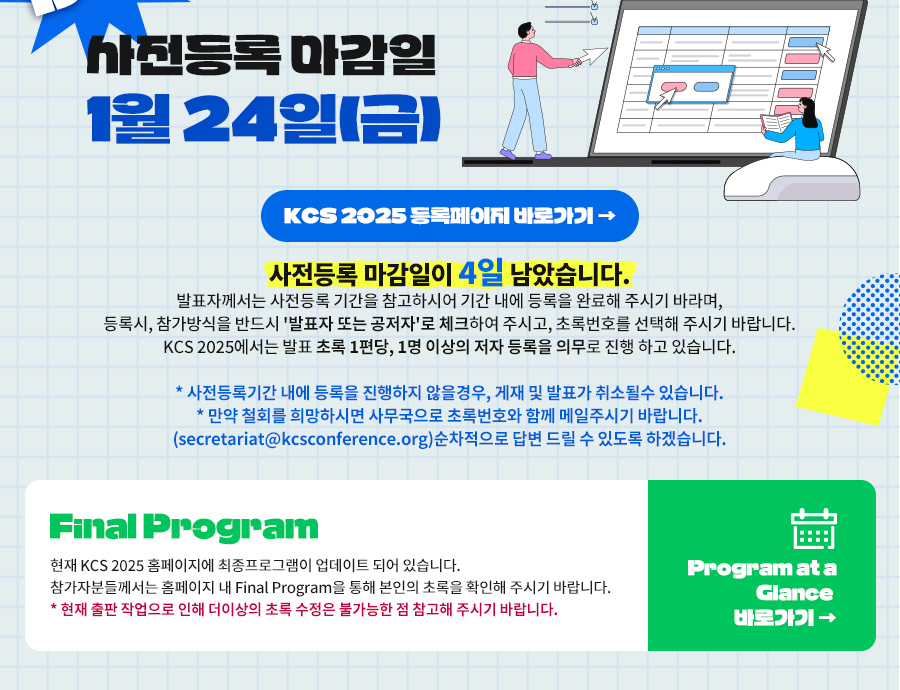 사전등록 마감일
1월 24일(금)

KCS 2025 등록페이지 바로가기 →

사전등록 마감일이 4일 남았습니다.

발표자께서는 사전등록 기간을 참고하시어 기간 내에 등록을 완료해 주시기 바라며, 등록시, 참가방식을 반드시 '발표자 또는 공저자'로 체크하여 주시고, 초록번호를 선택해 주시기 바랍니다. KCS 2025에서는 발표 초록 1편당, 1명 이상의 저자 등록을 의무로 진행 하고 있습니다.

* 사전등록기간 내에 등록을 진행하지 않을경우, 게재 및 발표가 취소될수 있습니다.
* 만약 철회를 희망하시면 사무국으로 초록번호와 함께 메일주시기 바랍니다.
(secretariat@kcsconference.org)순차적으로 답변 드릴 수 있도록 하겠습니다.

Final Program

현재 KCS 2025 홈페이지에 최종프로그램이 업데이트 되어 있습니다.
참가자분들께서는 홈페이지 내 Final Program을 통해 본인의 초록을 확인해 주시기 바랍니다.
* 현재 출판 작업으로 인해 더이상의 초록 수정은 불가능한 점 참고해 주시기 바랍니다.

Program at a Glance
바로가기 →